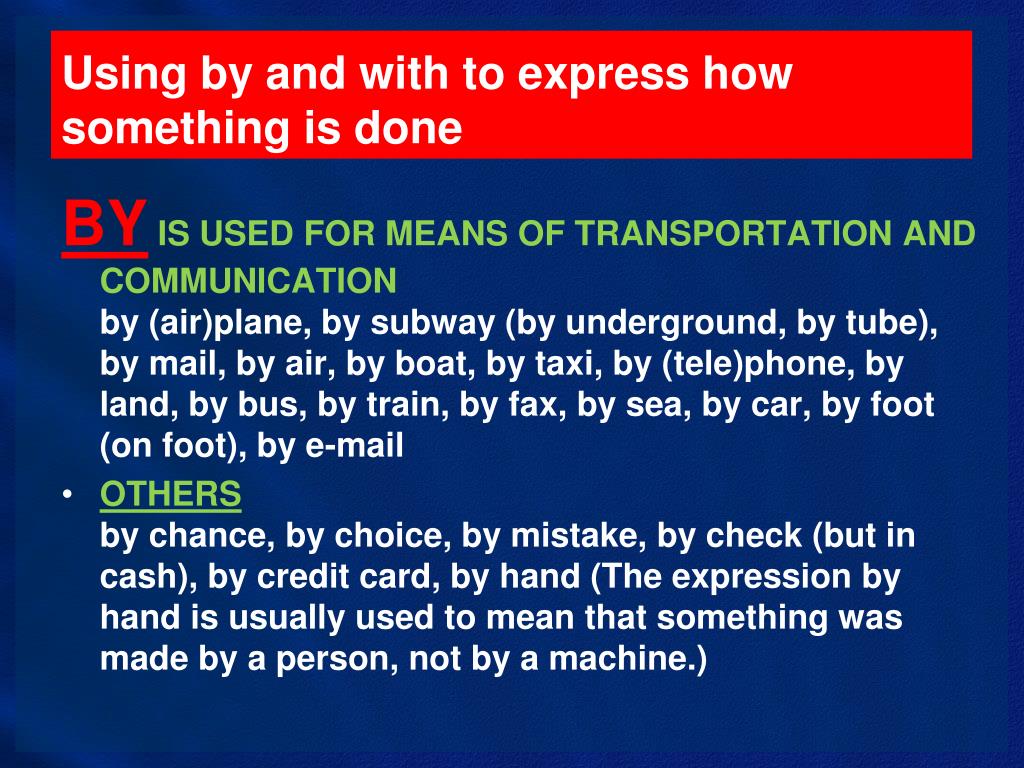 Using by and with to express how something is done

BY IS USED FOR MEANS OF TRANSPORTATION AND COMMUNICATION
by (air)plane, by subway (by underground, by tube), by mail, by air, by boat, by taxi, by (tele)phone, by land, by bus, by train, by fax, by sea, by car, by foot (on foot), by e-mail

• OTHERS
by chance, by choice, by mistake, by check (but in cash), by credit card, by hand (The expression by hand is usually used to mean that something was made by a person, not by a machine.)